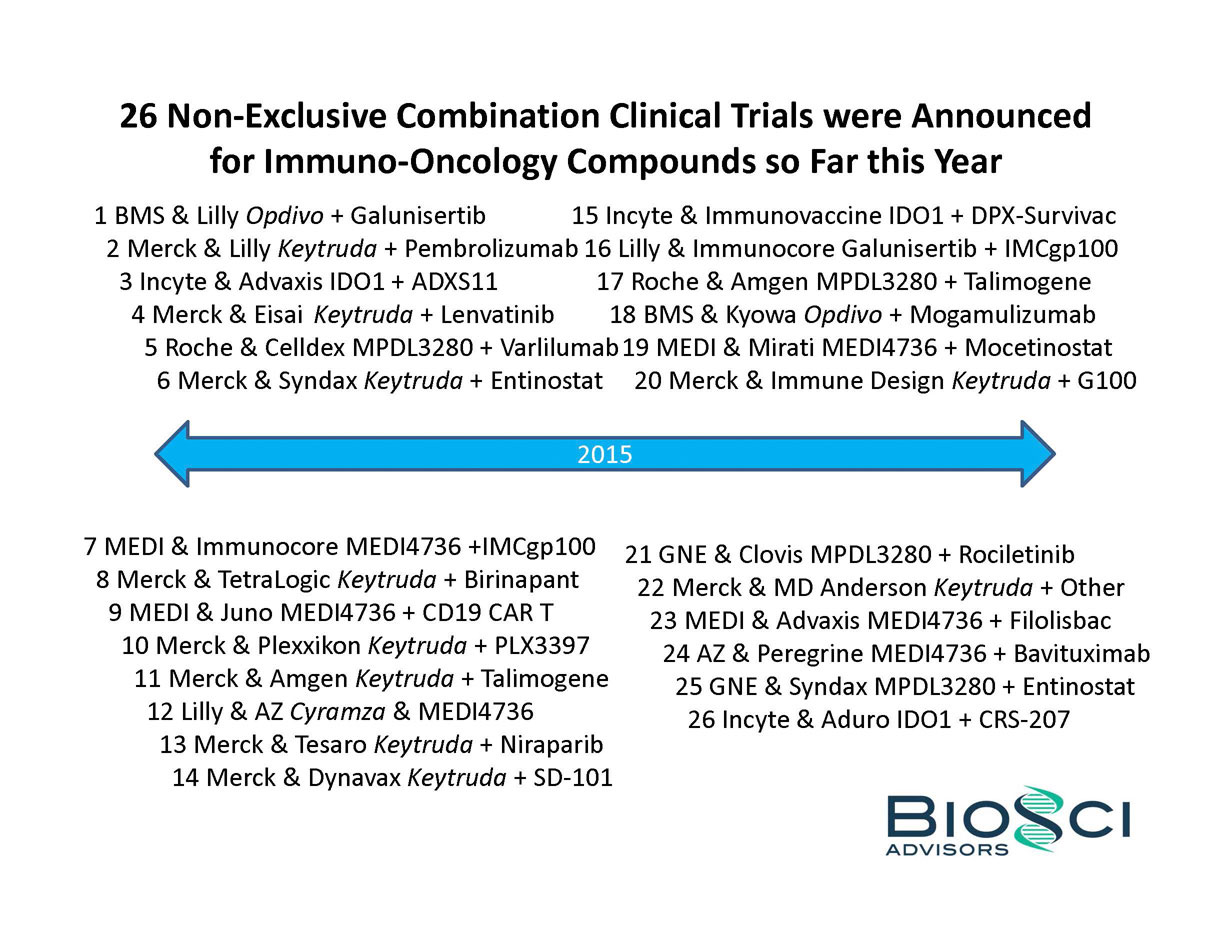 26 Non-Exclusive Combination Clinical Trials were Announced for Immuno-Oncology Compounds so Far this Year

1 BMS & Lilly Opdivo + Galunisertib
2 Merck & Lilly Keytruda + Pembrolizumab
3 Incyte & Advaxis IDO1 + ADXS11
4 Merck & Eisai Keytruda + Lenvatinib
5 Roche & Celldex MPDL3280 + Varlilumab
6 Merck & Syndax Keytruda + Entinostat

15 Incyte & Immunovaccine IDO1 + DPX-Survivac
16 Lilly & Immunocore Galunisertib + IMCgp100
17 Roche & Amgen MPDL3280 + Talimogene
18 BMS & Kyowa Opdivo + Mogamulizumab
19 MEDI & Mirati MEDI4736 + Mocetinostat
20 Merck & Immune Design Keytruda + G100

2015

7 MEDI & Immunocore MEDI4736 +IMCgp100
8 Merck & TetraLogic Keytruda + Birinapant
9 MEDI & Juno MEDI4736 + CD19 CAR T
10 Merck & Plexxikon Keytruda + PLX3397
11 Merck & Amgen Keytruda + Talimogene
12 Lilly & AZ Cyramza & MEDI4736
13 Merck & Tesaro Keytruda + Niraparib
14 Merck & Dynavax Keytruda + SD-101

21 GNE & Clovis MPDL3280 + Rociletinib
22 Merck & MD Anderson Keytruda + Other
23 MEDI & Advaxis MEDI4736 + Filolisbac
24 AZ & Peregrine MEDI4736 + Bavituximab
25 GNE & Syndax MPDL3280 + Entinostat
26 Incyte & Aduro IDO1 + CRS-207

BIOSCI
ADVISORS